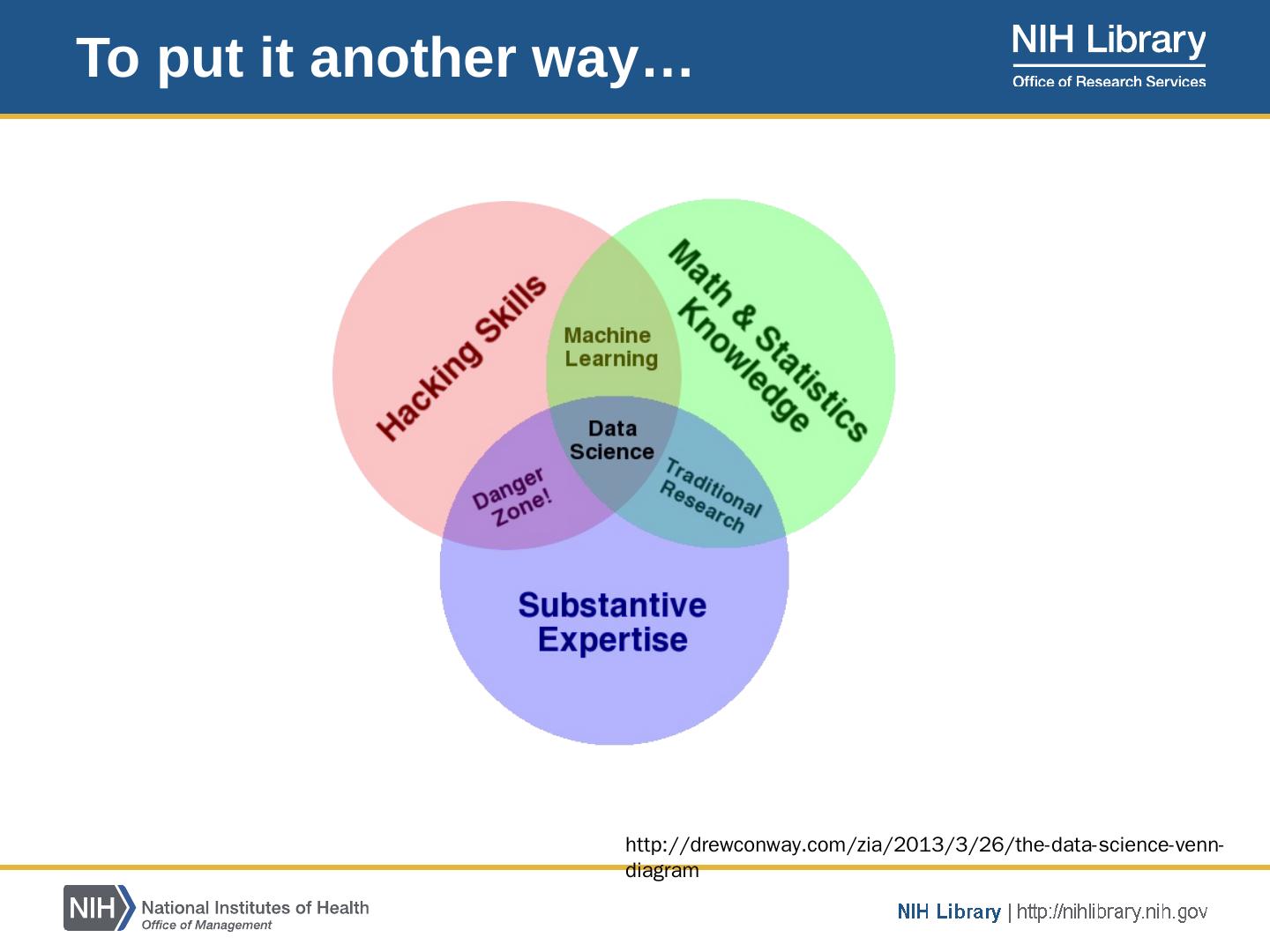 To put it another way…

NIH Library
Office of Research Services

Hacking Skills

Math & Statistics Knowledge

Machine Learning

Data Science

Danger Zone!

Traditional Research

Substantive Expertise

http://drewconway.com/zia/2013/3/26/the-data-science-venn-diagram

NIH National Institutes of Health
Office of Management

NIH Library | http://nihlibrary.nih.gov